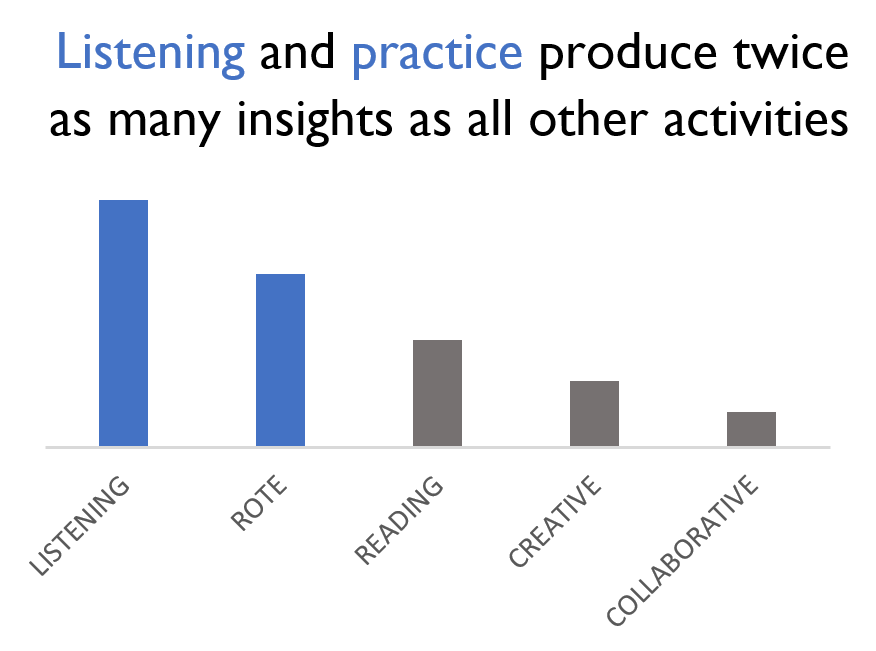 Listening and practice produce twice as many insights as all other activities

LISTENING
ROTE
READING
CREATIVE
COLLABORATIVE